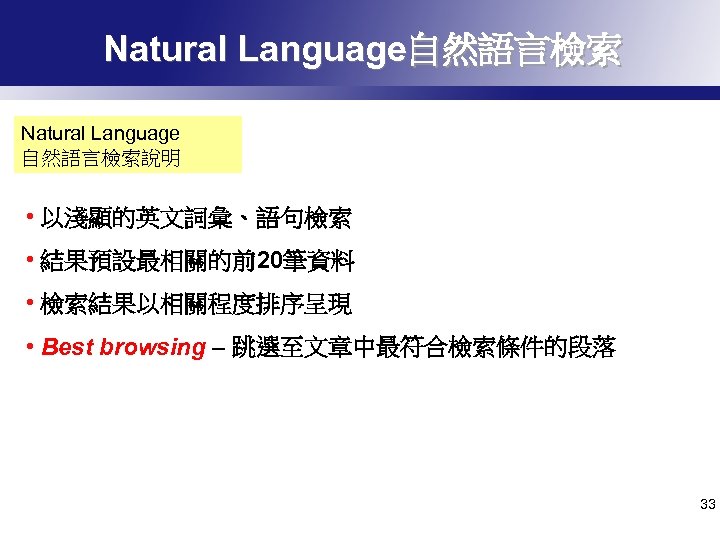 Natural Language自然語言檢索

Natural Language
自然語言檢索說明

• 以淺顯的英文詞彙、語句檢索
• 結果預設最相關的前20筆資料
• 檢索結果以相關程度排序呈現
• Best browsing – 跳選至文章中最符合檢索條件的段落

33